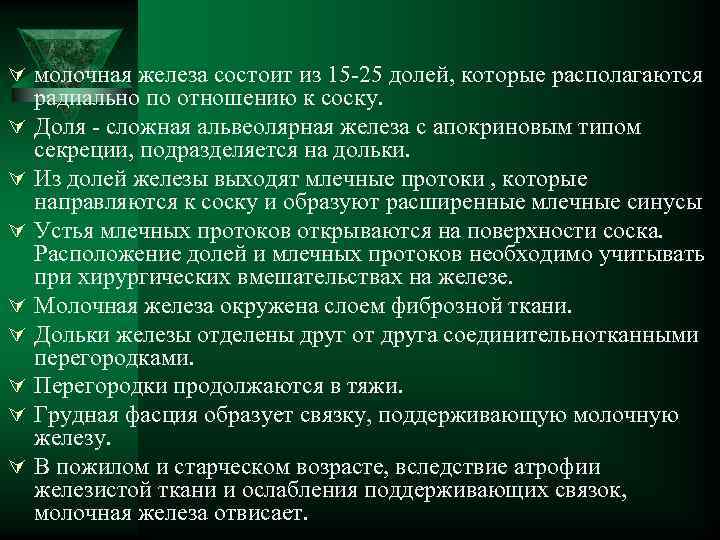 молочная железа состоит из 15-25 долей, которые располагаются радиально по отношению к соску.

Доля - сложная альвеолярная железа с апокриновым типом секреции, подразделяется на дольки.

Из долей железы выходят млечные протоки , которые направляются к соску и образуют расширенные млечные синусы

Устья млечных протоков открываются на поверхности соска. Расположение долей и млечных протоков необходимо учитывать при хирургических вмешательствах на железе.

Молочная железа окружена слоем фиброзной ткани.

Дольки железы отделены друг от друга соединительнотканными перегородками.

Перегородки продолжаются в тяжи.

Грудная фасция образует связку, поддерживающую молочную железу.

В пожилом и старческом возрасте, вследствие атрофии железистой ткани и ослабления поддерживающих связок, молочная железа отвисает.